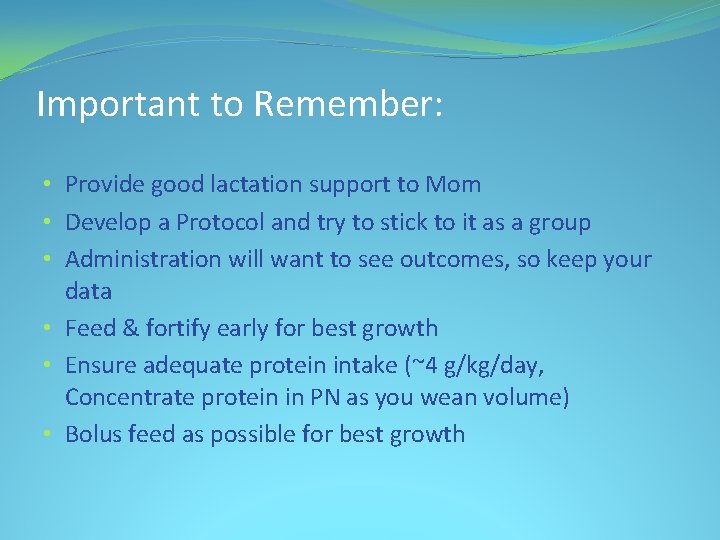 Important to Remember:

• Provide good lactation support to Mom
• Develop a Protocol and try to stick to it as a group
• Administration will want to see outcomes, so keep your data
• Feed & fortify early for best growth
• Ensure adequate protein intake (~4 g/kg/day, Concentrate protein in PN as you wean volume)
• Bolus feed as possible for best growth